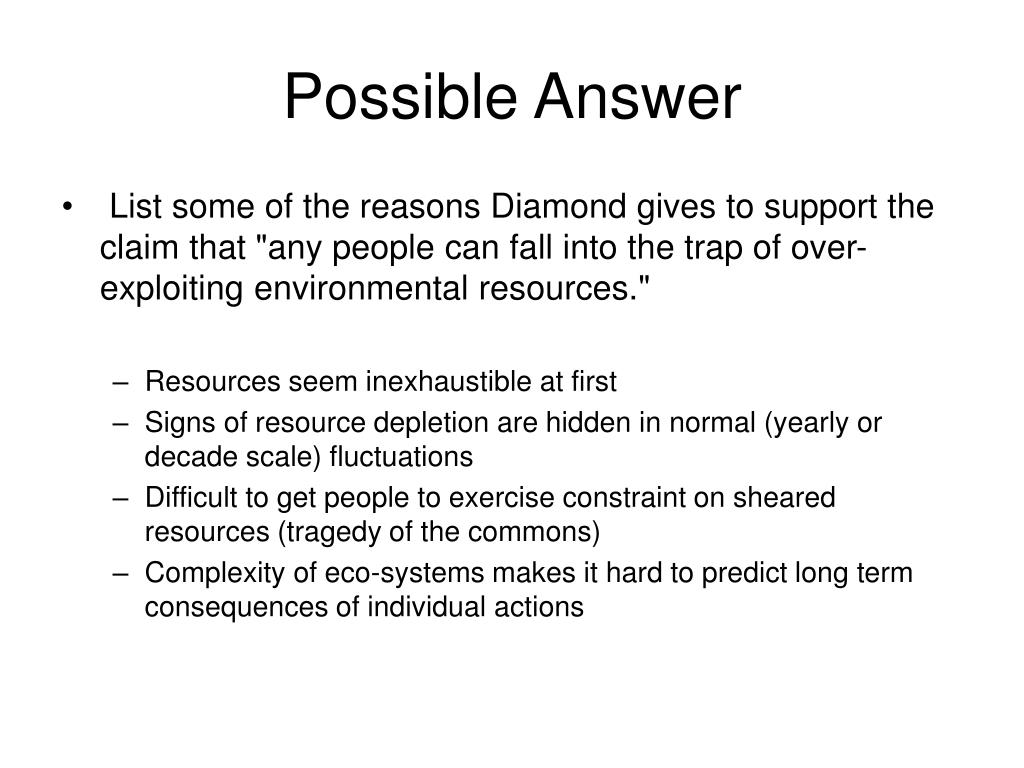 Possible Answer

• List some of the reasons Diamond gives to support the claim that "any people can fall into the trap of over-exploiting environmental resources."

– Resources seem inexhaustible at first
– Signs of resource depletion are hidden in normal (yearly or decade scale) fluctuations
– Difficult to get people to exercise constraint on sheared resources (tragedy of the commons)
– Complexity of eco-systems makes it hard to predict long term consequences of individual actions